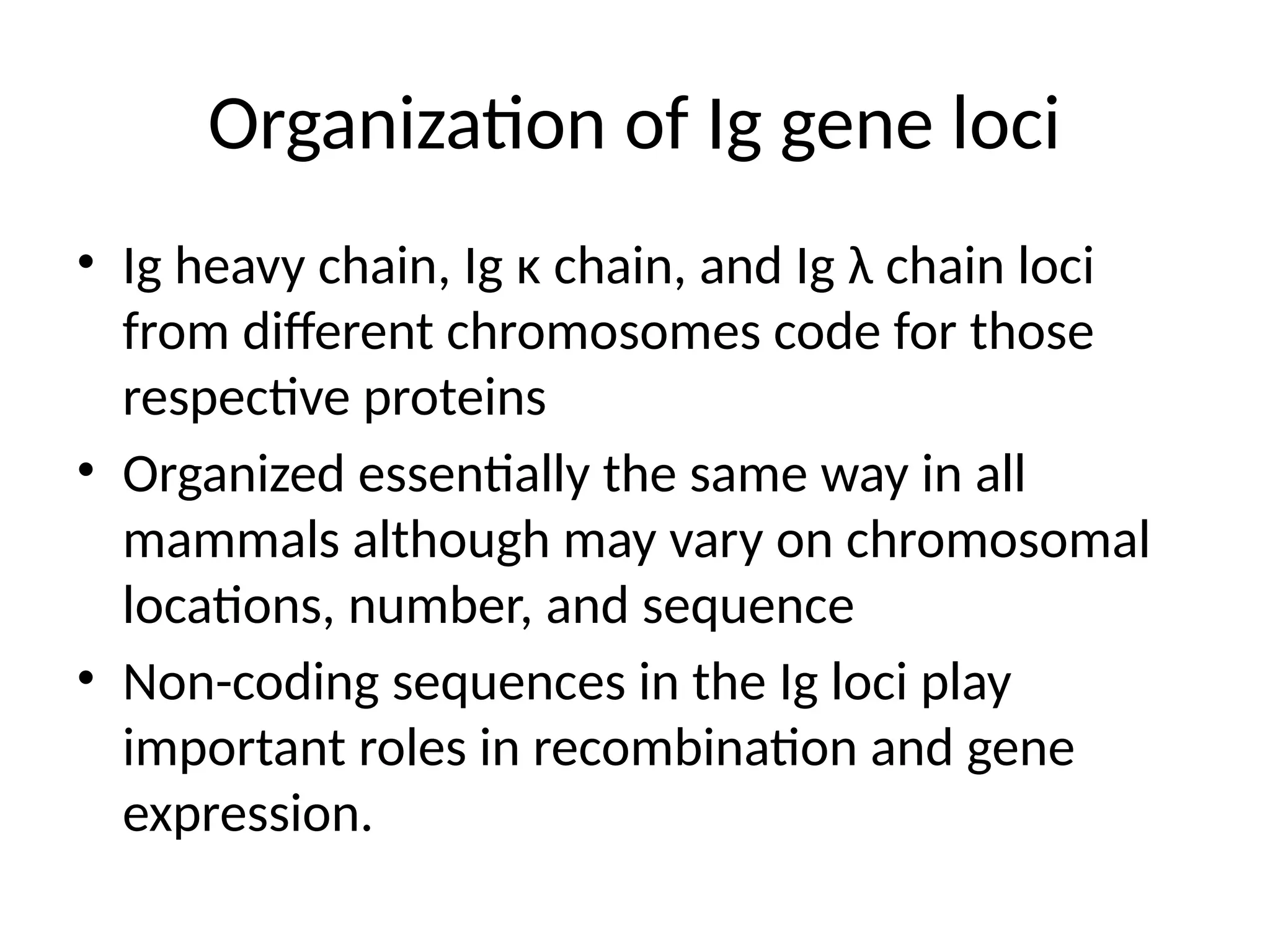 Organization of Ig gene loci

• Ig heavy chain, Ig κ chain, and Ig λ chain loci from different chromosomes code for those respective proteins

• Organized essentially the same way in all mammals although may vary on chromosomal locations, number, and sequence

• Non-coding sequences in the Ig loci play important roles in recombination and gene expression.